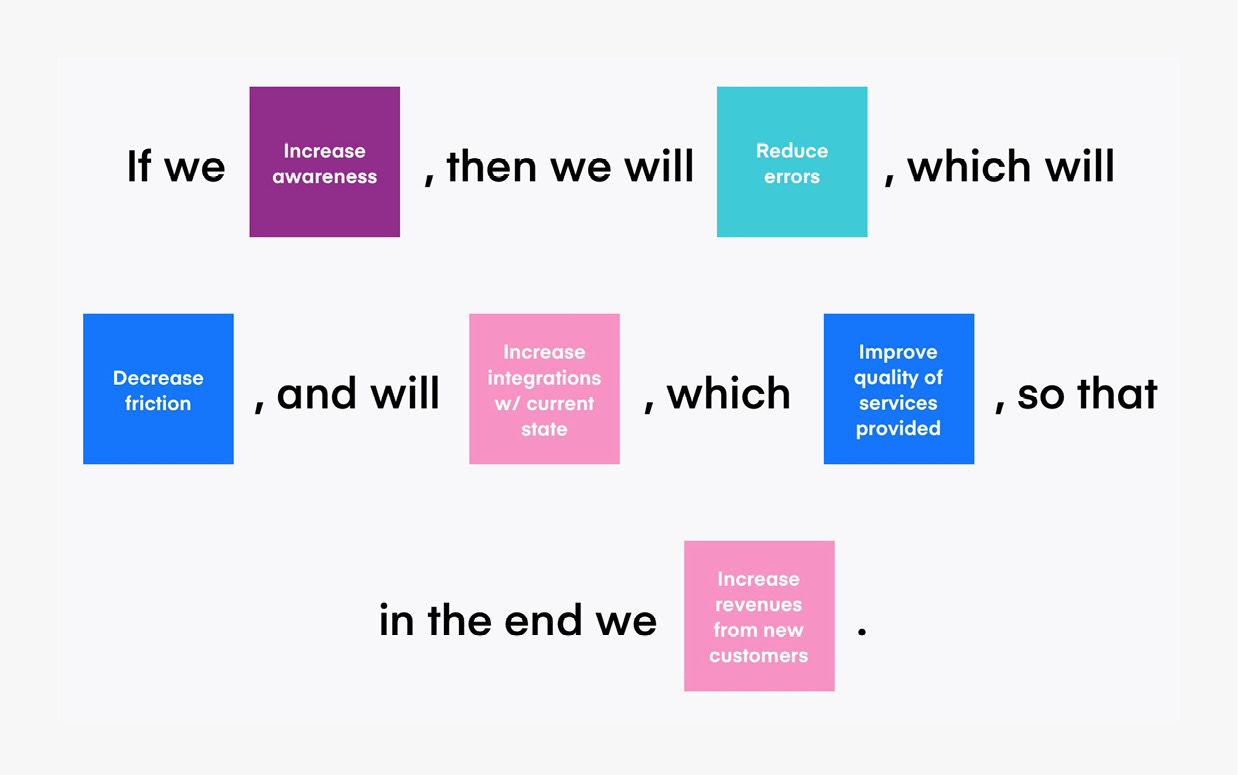 If we Increase awareness , then we will Reduce errors , which will

Decrease friction , and will Increase integrations w/ current state , which Improve quality of services provided , so that

in the end we Increase revenues from new customers .